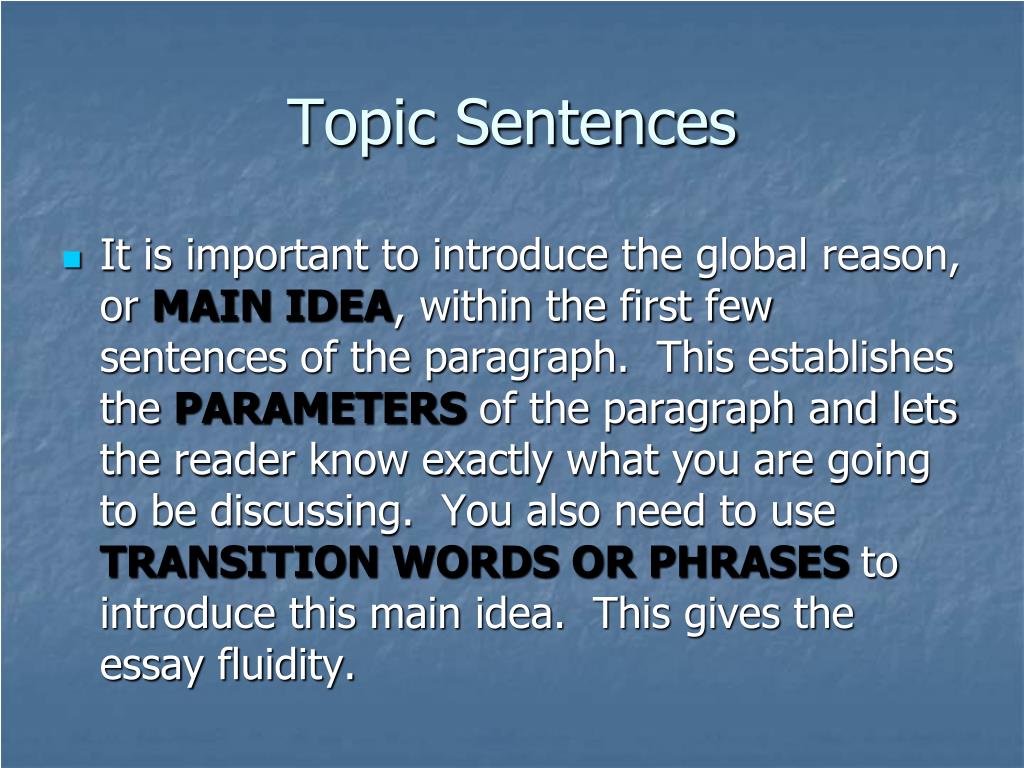 Topic Sentences

It is important to introduce the global reason, or MAIN IDEA, within the first few sentences of the paragraph. This establishes the PARAMETERS of the paragraph and lets the reader know exactly what you are going to be discussing. You also need to use TRANSITION WORDS OR PHRASES to introduce this main idea. This gives the essay fluidity.